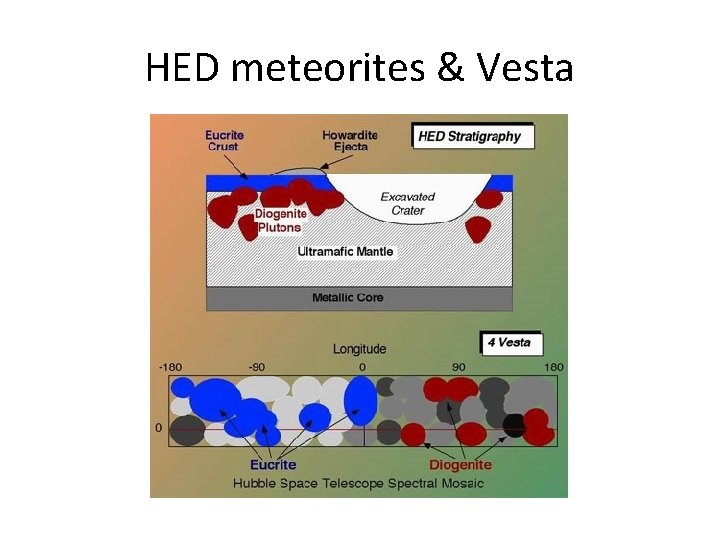 HED meteorites & Vesta

Eucrite Crust

Howardite Ejecta

HED Stratigraphy

Excavated Crater

Diogenite Plutons

Ultramafic Mantle

Metallic Core

4 Vesta

Longitude

-180

-90

0

90

180

0

Eucrite

Diogenite

Hubble Space Telescope Spectral Mosaic